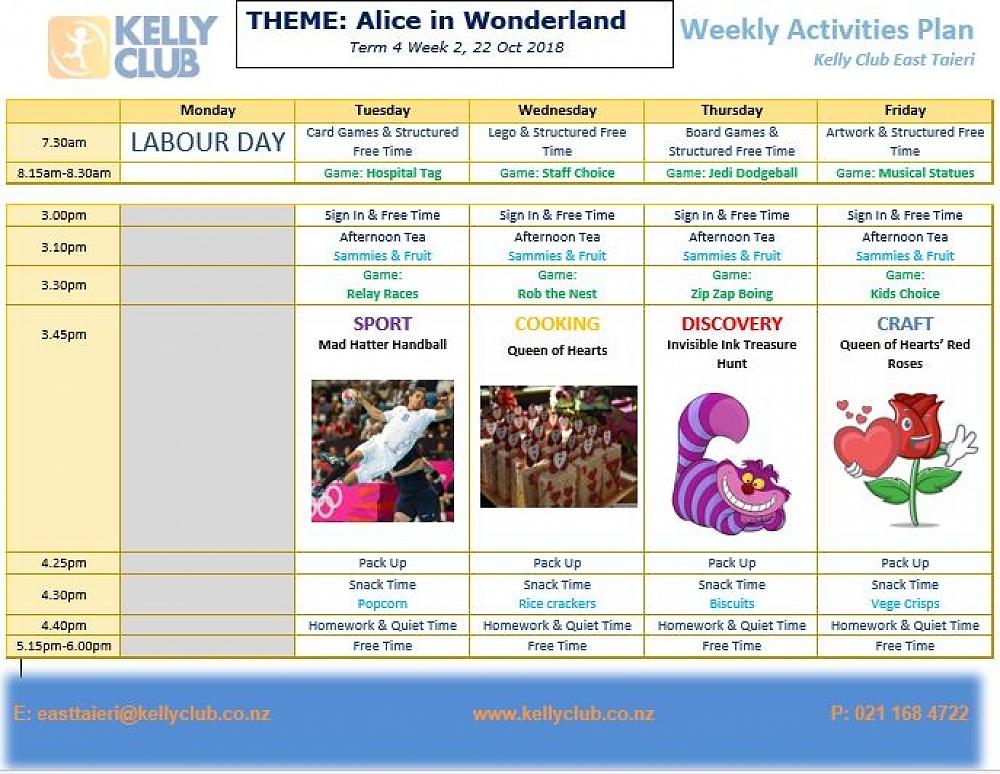 KELLY CLUB

THEME: Alice in Wonderland
Term 4 Week 2, 22 Oct 2018

Weekly Activities Plan
Kelly Club East Taieri

| | Monday | Tuesday | Wednesday | Thursday | Friday |
|---|---|---|---|---|---|
| 7.30am | LABOUR DAY | Card Games & Structured Free Time | Lego & Structured Free Time | Board Games & Structured Free Time | Artwork & Structured Free Time |
| 8.15am-8.30am | | Game: Hospital Tag | Game: Staff Choice | Game: Jedi Dodgeball | Game: Musical Statues |

| | | | | | |
|---|---|---|---|---|---|
| 3.00pm | | Sign In & Free Time | Sign In & Free Time | Sign In & Free Time | Sign In & Free Time |
| 3.10pm | | Afternoon Tea Sammies & Fruit | Afternoon Tea Sammies & Fruit | Afternoon Tea Sammies & Fruit | Afternoon Tea Sammies & Fruit |
| 3.30pm | | Game: Relay Races | Game: Rob the Nest | Game: Zip Zap Boing | Game: Kids Choice |
| 3.45pm | | SPORT Mad Hatter Handball | COOKING Queen of Hearts | DISCOVERY Invisible Ink Treasure Hunt | CRAFT Queen of Hearts' Red Roses |
| 4.25pm | | Pack Up | Pack Up | Pack Up | Pack Up |
| 4.30pm | | Snack Time Popcorn | Snack Time Rice crackers | Snack Time Biscuits | Snack Time Vege Crisps |
| 4.40pm | | Homework & Quiet Time | Homework & Quiet Time | Homework & Quiet Time | Homework & Quiet Time |
| 5.15pm-6.00pm | | Free Time | Free Time | Free Time | Free Time |

E: easttaieri@kellyclub.co.nz www.kellyclub.co.nz P: 021 168 4722